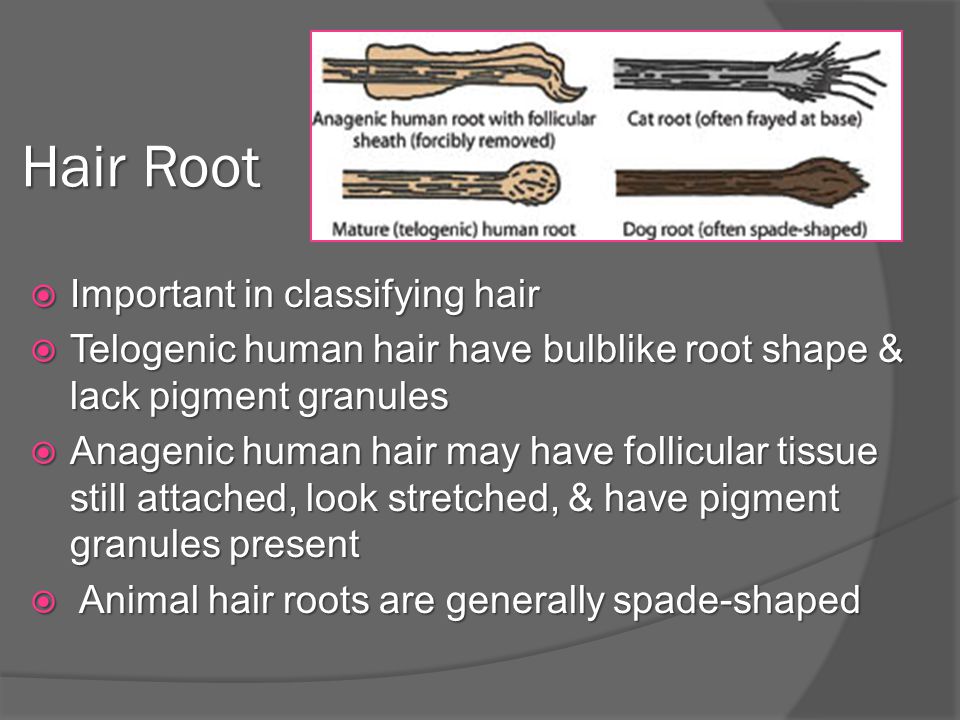 Hair Root

Anagenic human root with follicular sheath (forcibly removed)

Cat root (often frayed at base)

Mature (telogenic) human root

Dog root (often spade-shaped)

Important in classifying hair

Telogenic human hair have bulblike root shape & lack pigment granules

Anagenic human hair may have follicular tissue still attached, look stretched, & have pigment granules present

Animal hair roots are generally spade-shaped